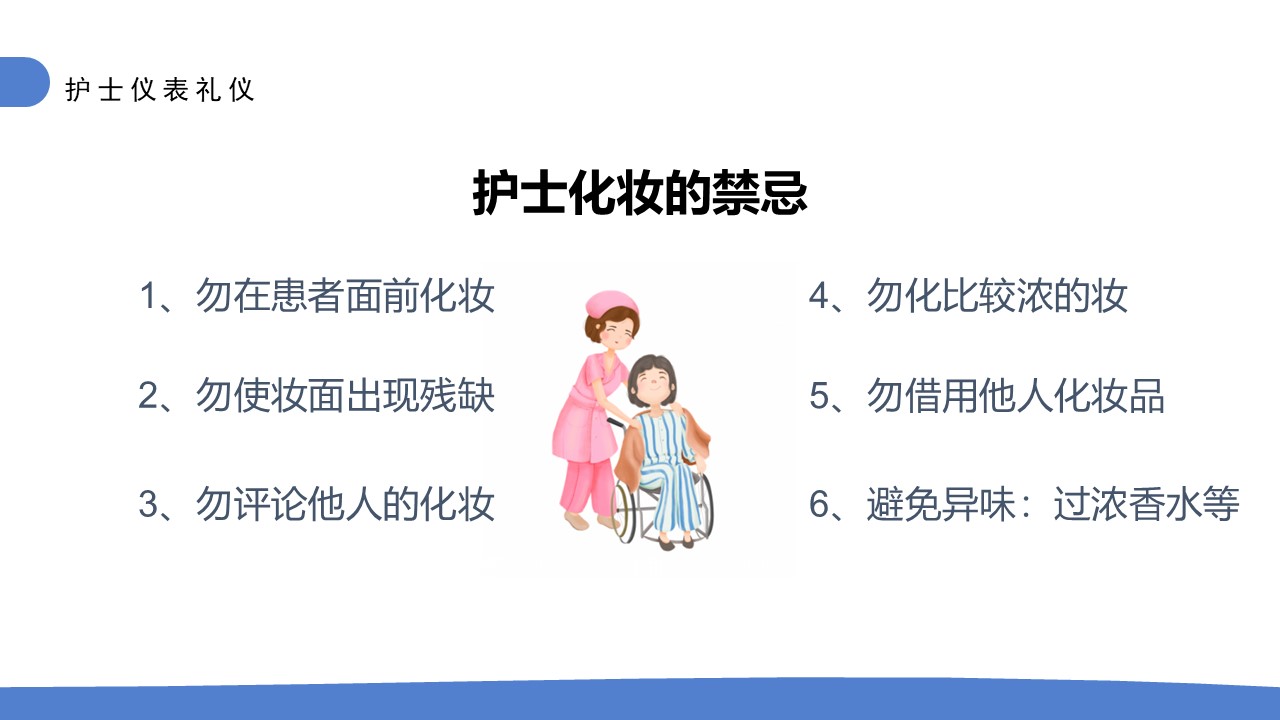 护士仪表礼仪

护士化妆的禁忌

1、勿在患者面前化妆

2、勿使妆面出现残缺

3、勿评论他人的化妆

4、勿化比较浓的妆

5、勿借用他人化妆品

6、避免异味：过浓香水等